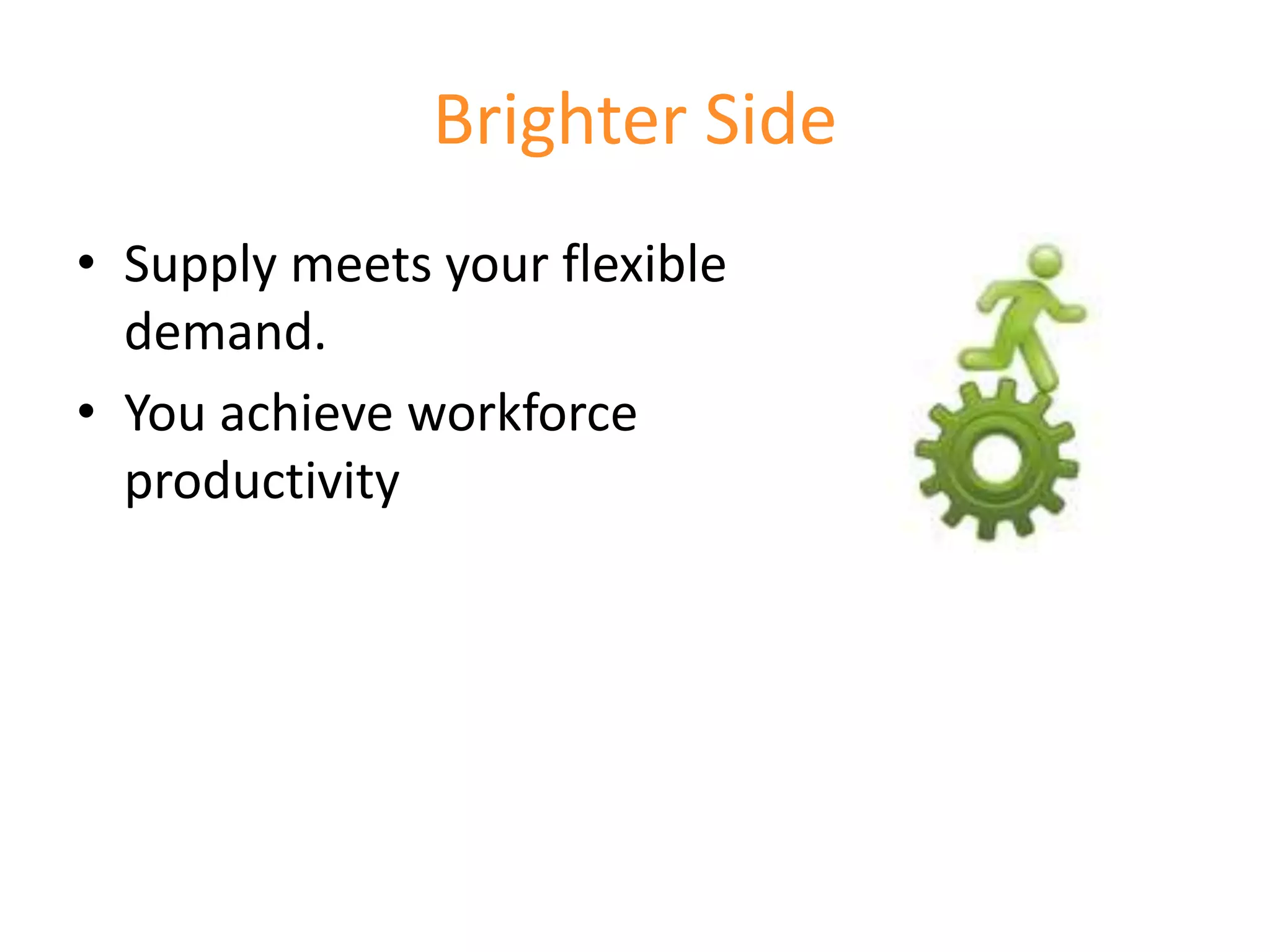 Brighter Side

• Supply meets your flexible demand.
• You achieve workforce productivity